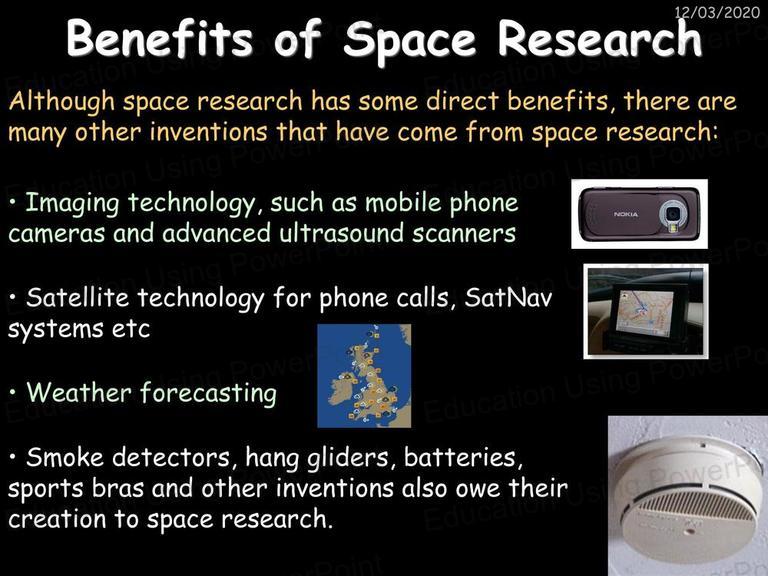 12/03/2020

Benefits of Space Research

Although space research has some direct benefits, there are many other inventions that have come from space research:

• Imaging technology, such as mobile phone cameras and advanced ultrasound scanners

NOKIA

• Satellite technology for phone calls, SatNav systems etc

• Weather forecasting

• Smoke detectors, hang gliders, batteries, sports bras and other inventions also owe their creation to space research.

Education Using PowerPoint